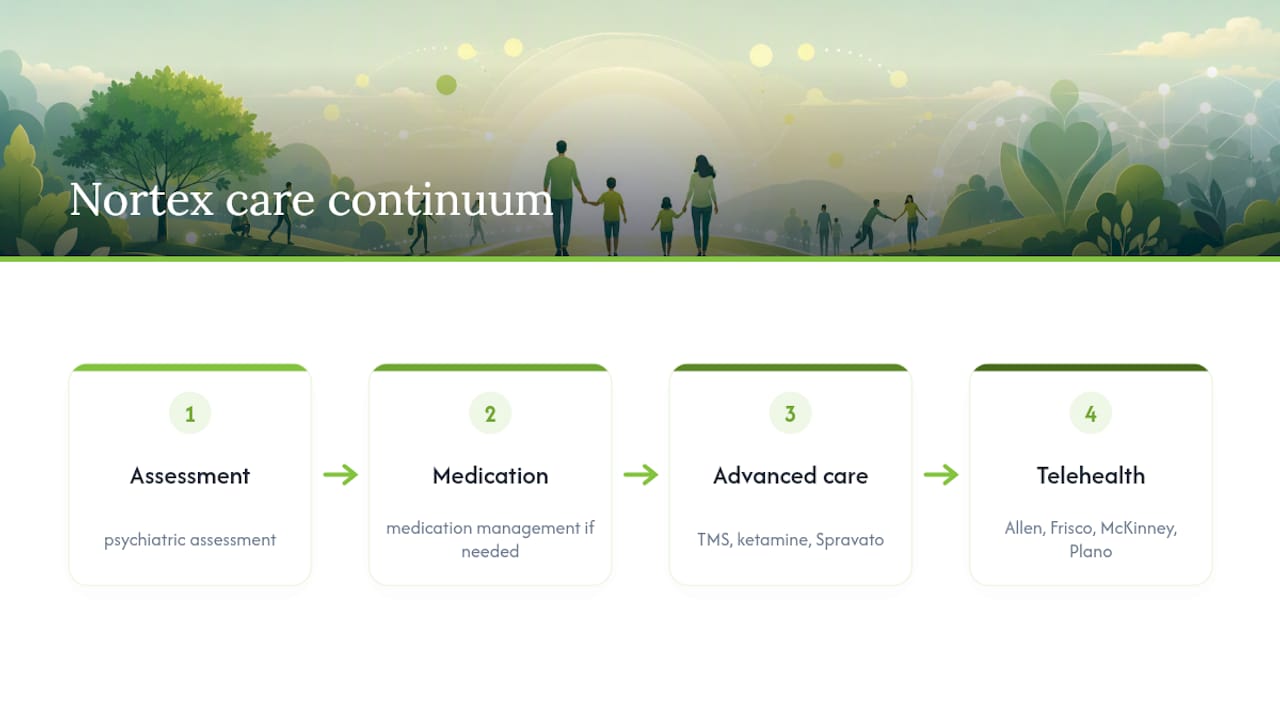 Nortex care continuum

1

Assessment

psychiatric assessment

2

Medication

medication management if needed

3

Advanced care

TMS, ketamine, Spravato

4

Telehealth

Allen, Frisco, McKinney, Plano